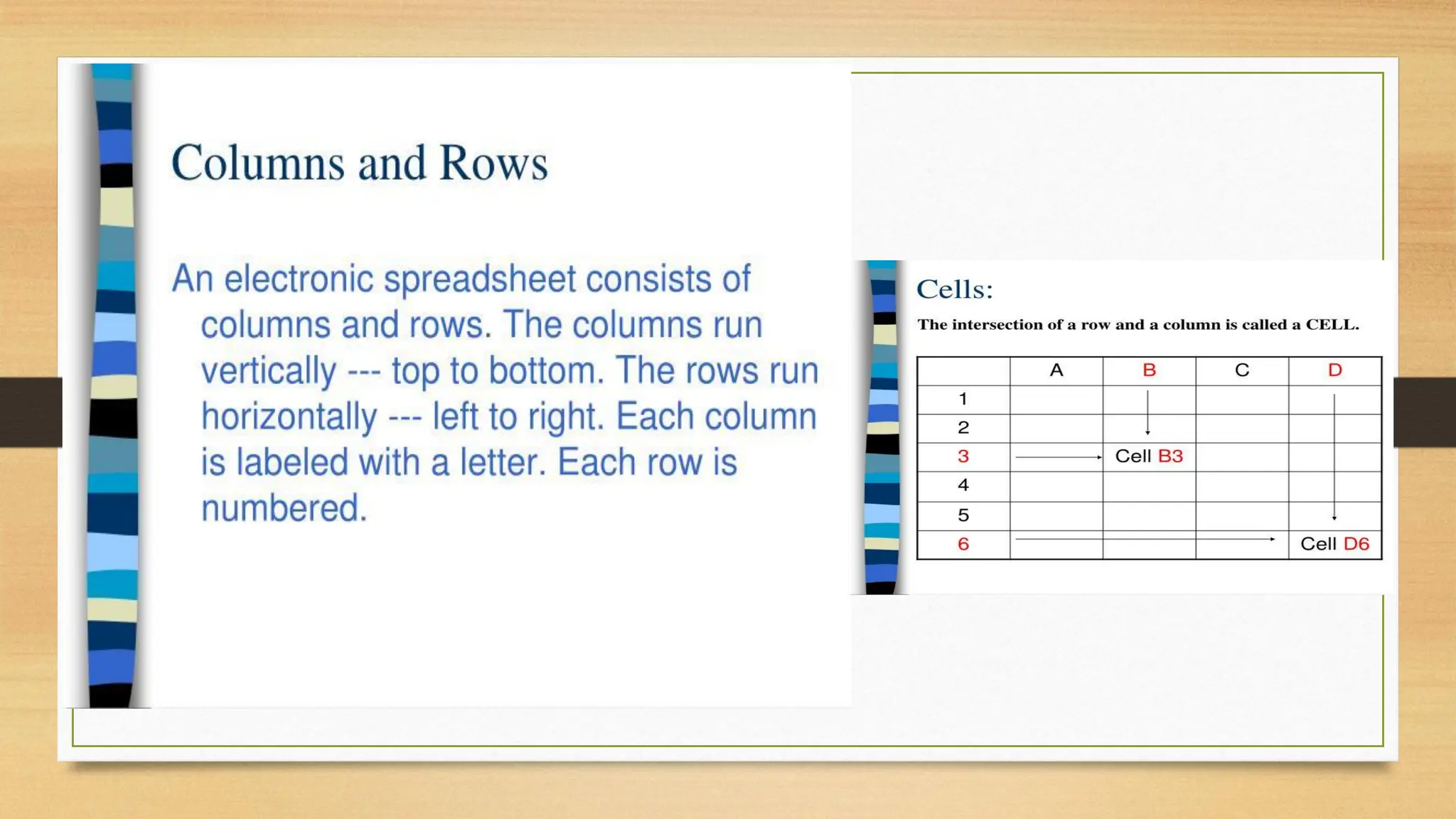 Columns and Rows

An electronic spreadsheet consists of columns and rows. The columns run vertically --- top to bottom. The rows run horizontally --- left to right. Each column is labeled with a letter. Each row is numbered.

Cells:

The intersection of a row and a column is called a CELL.

| | A | B | C | D |
|---|---|---|---|---|
| 1 | | | | |
| 2 | | | | |
| 3 | | Cell B3 | | |
| 4 | | | | |
| 5 | | | | |
| 6 | | | | Cell D6 |